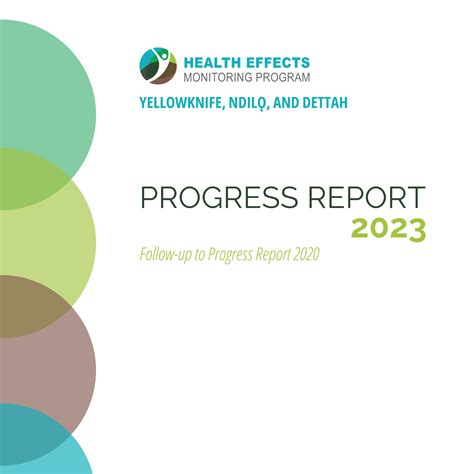 HEALTH EFFECTS
MONITORING PROGRAM

YELLOWKNIFE, NDILǪ, AND DETTAH

PROGRESS REPORT
2023

Follow-up to Progress Report 2020